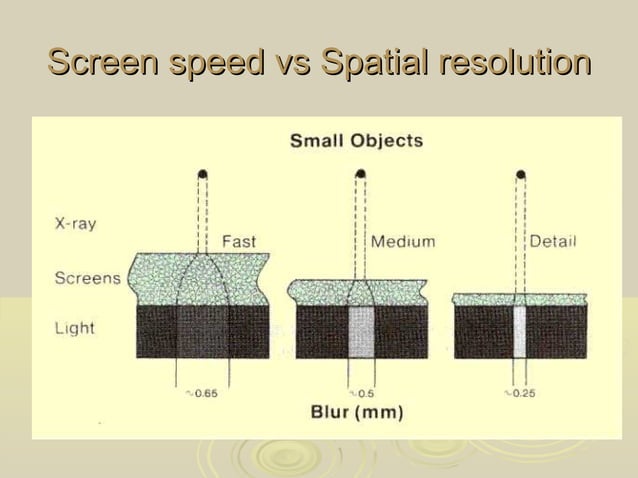 Screen speed vs Spatial resolution

Small Objects

X-ray

Screens

Light

Fast

Medium

Detail

~0.65

~0.5

~0.25

Blur (mm)